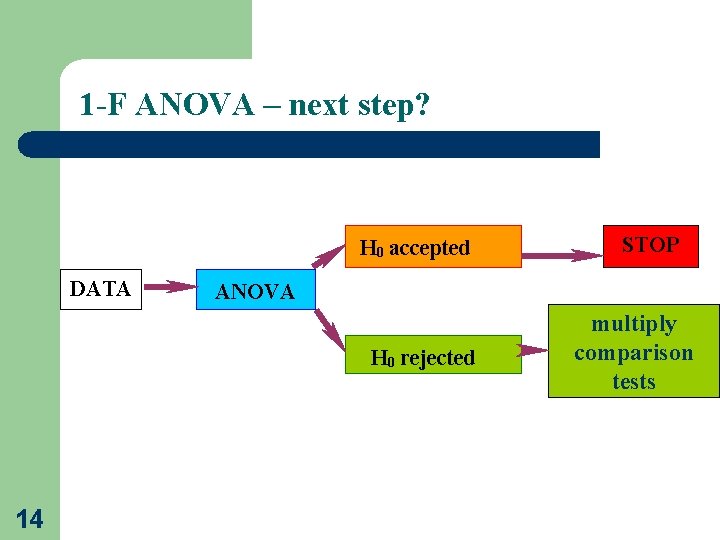 1-F ANOVA – next step?

DATA

ANOVA

$H_0$ accepted

STOP

$H_0$ rejected

multiply comparison tests

14